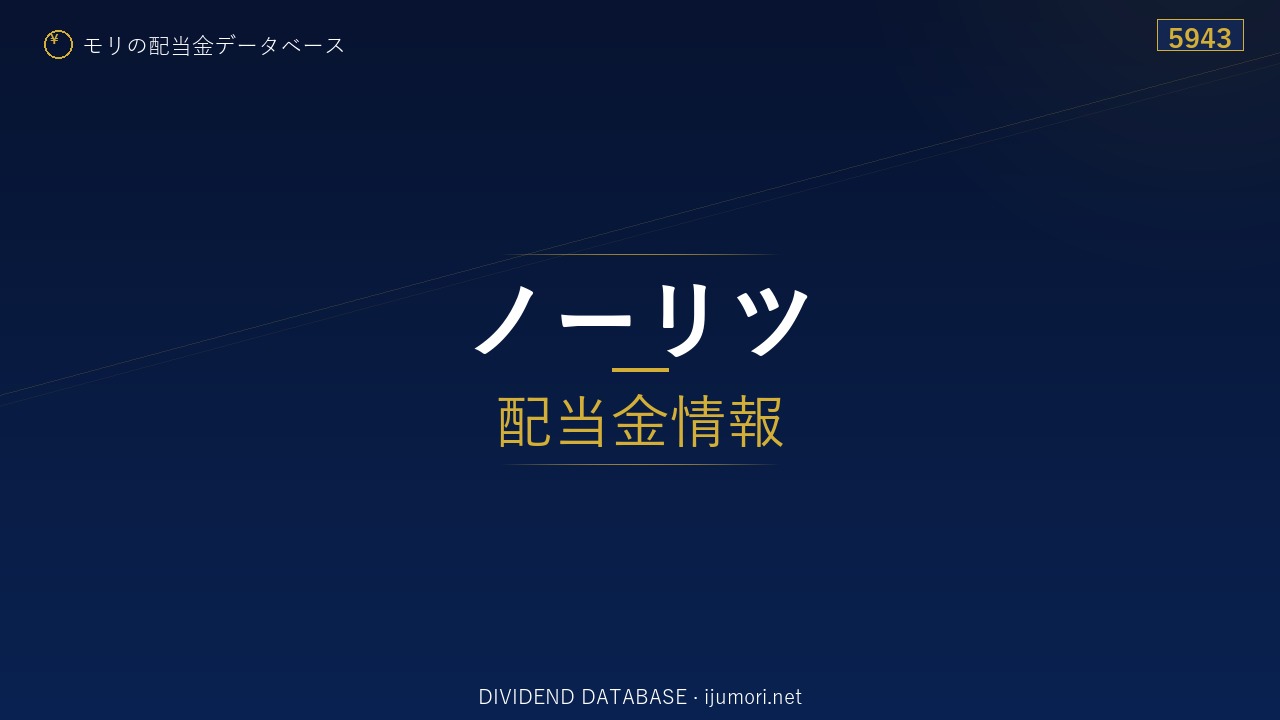 ¥ モリの配当金データベース

5943

ノーリツ

配当金情報

DIVIDEND DATABASE · ijumori.net